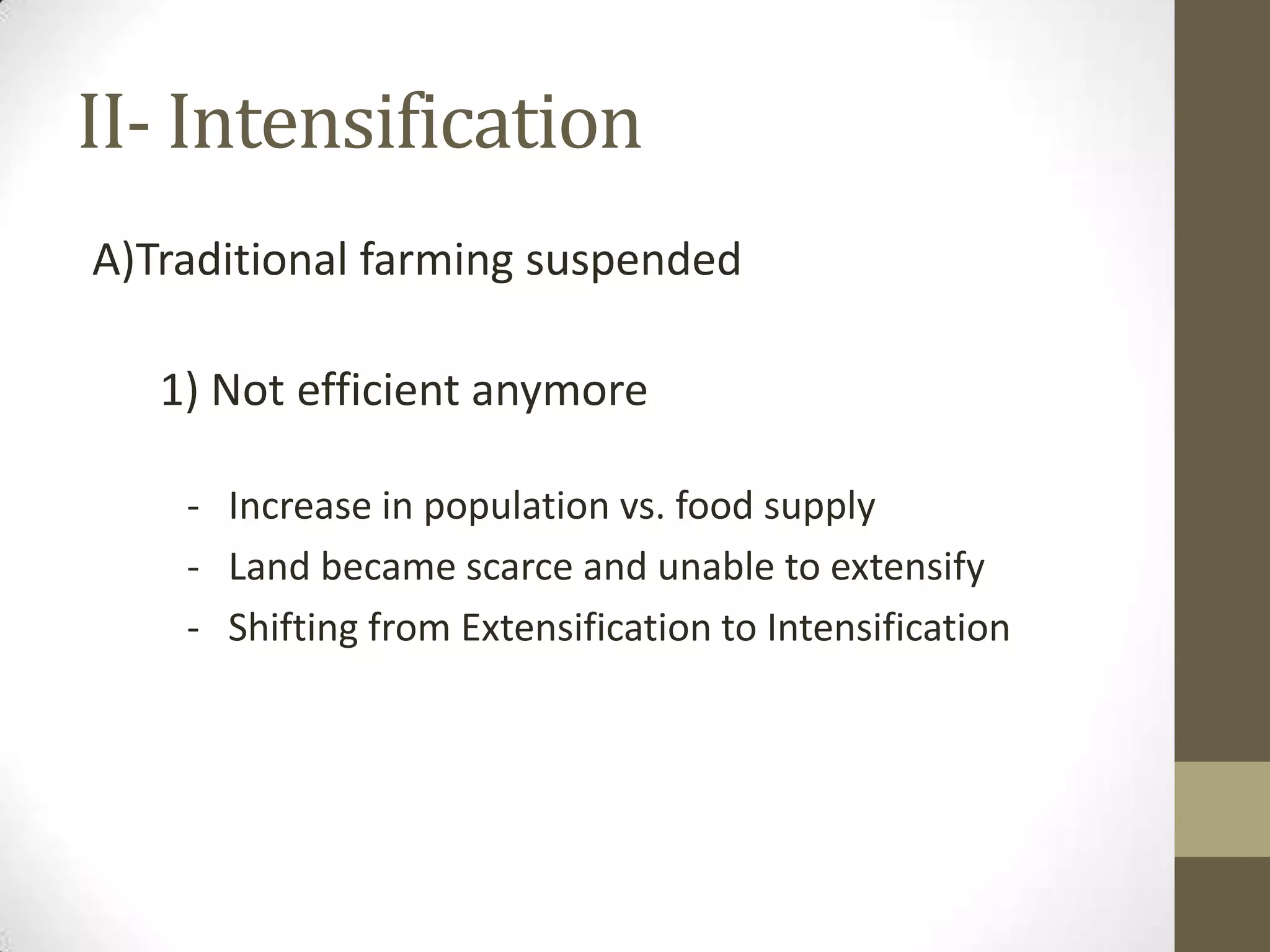 II- Intensification

A)Traditional farming suspended

1) Not efficient anymore

- Increase in population vs. food supply
- Land became scarce and unable to extensify
- Shifting from Extensification to Intensification